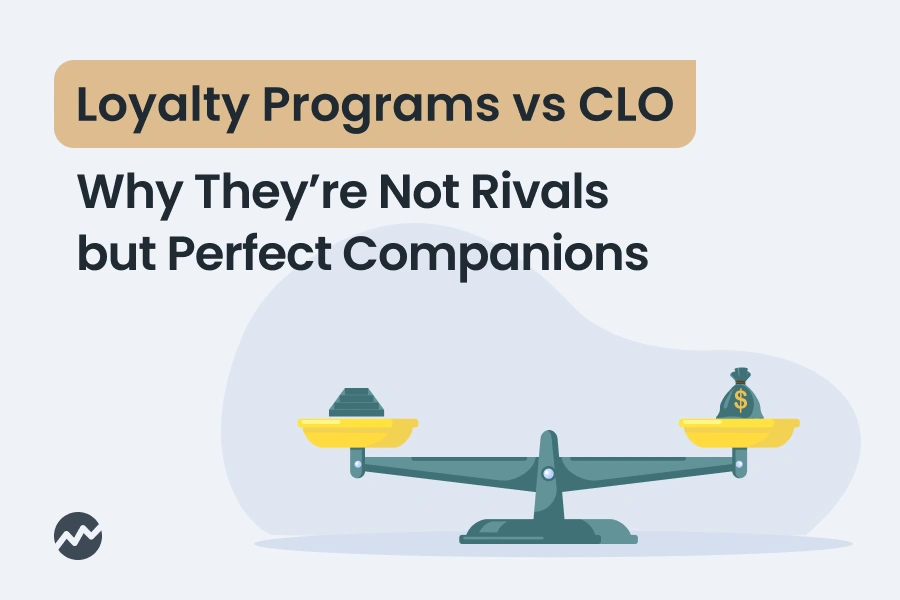 Loyalty Programs vs CLO

Why They’re Not Rivals but Perfect Companions

$